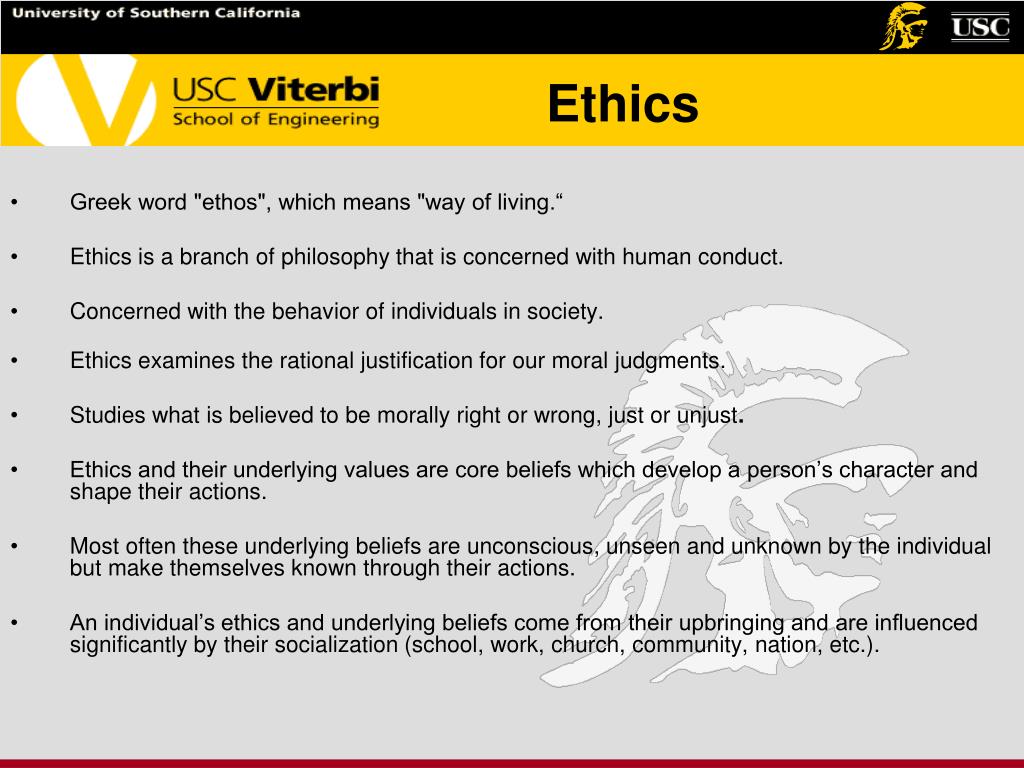 University of Southern California

USC

USC Viterbi
School of Engineering

Ethics

• Greek word "ethos", which means "way of living.“

• Ethics is a branch of philosophy that is concerned with human conduct.

• Concerned with the behavior of individuals in society.

• Ethics examines the rational justification for our moral judgments.

• Studies what is believed to be morally right or wrong, just or unjust.

• Ethics and their underlying values are core beliefs which develop a person’s character and shape their actions.

• Most often these underlying beliefs are unconscious, unseen and unknown by the individual but make themselves known through their actions.

• An individual’s ethics and underlying beliefs come from their upbringing and are influenced significantly by their socialization (school, work, church, community, nation, etc.).